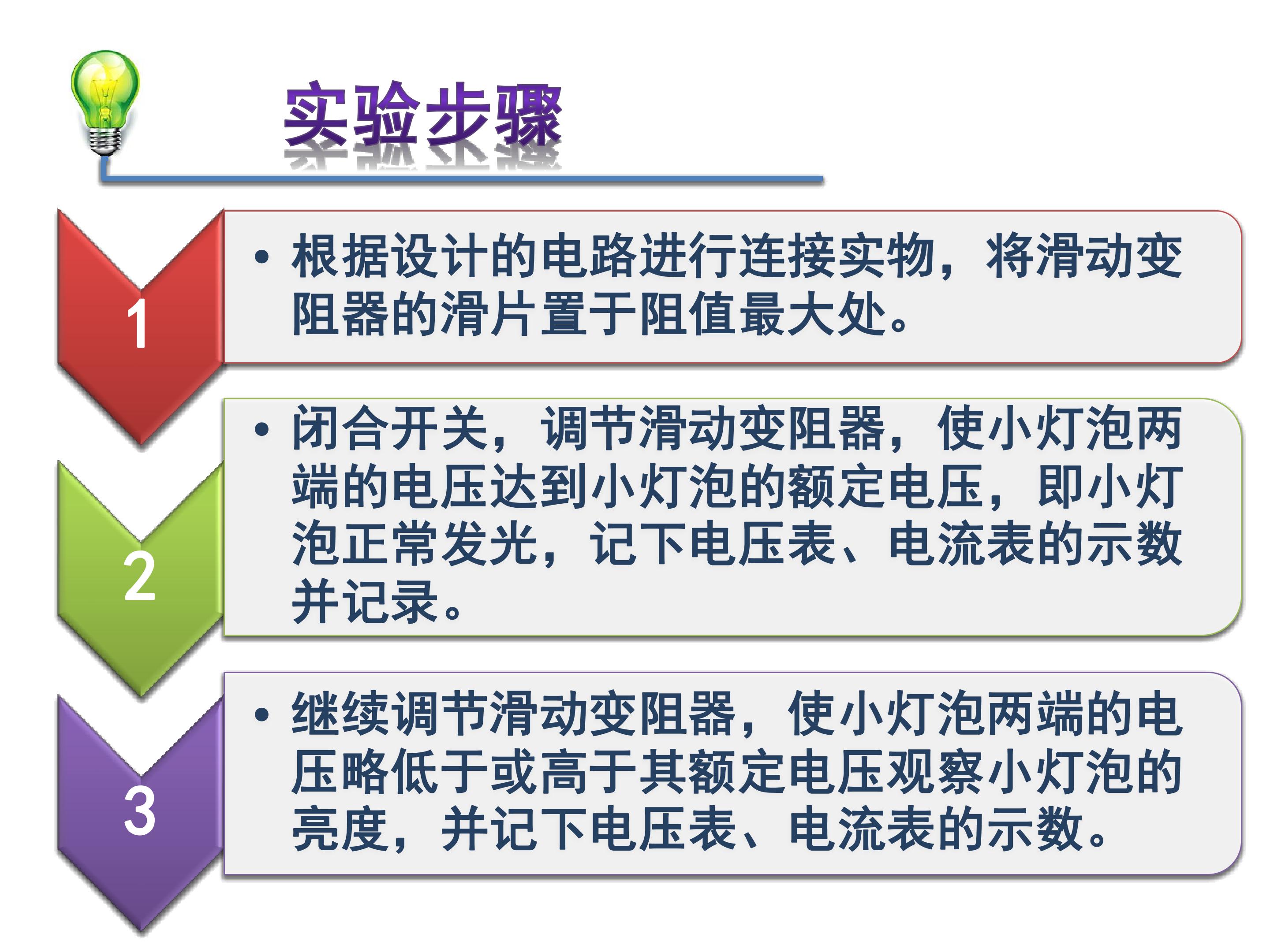 实验步骤

1

• 根据设计的电路进行连接实物，将滑动变阻器的滑片置于阻值最大处。

2

• 闭合开关，调节滑动变阻器，使小灯泡两端的电压达到小灯泡的额定电压，即小灯泡正常发光，记下电压表、电流表的示数并记录。

3

• 继续调节滑动变阻器，使小灯泡两端的电压略低于或高于其额定电压观察小灯泡的亮度，并记下电压表、电流表的示数。